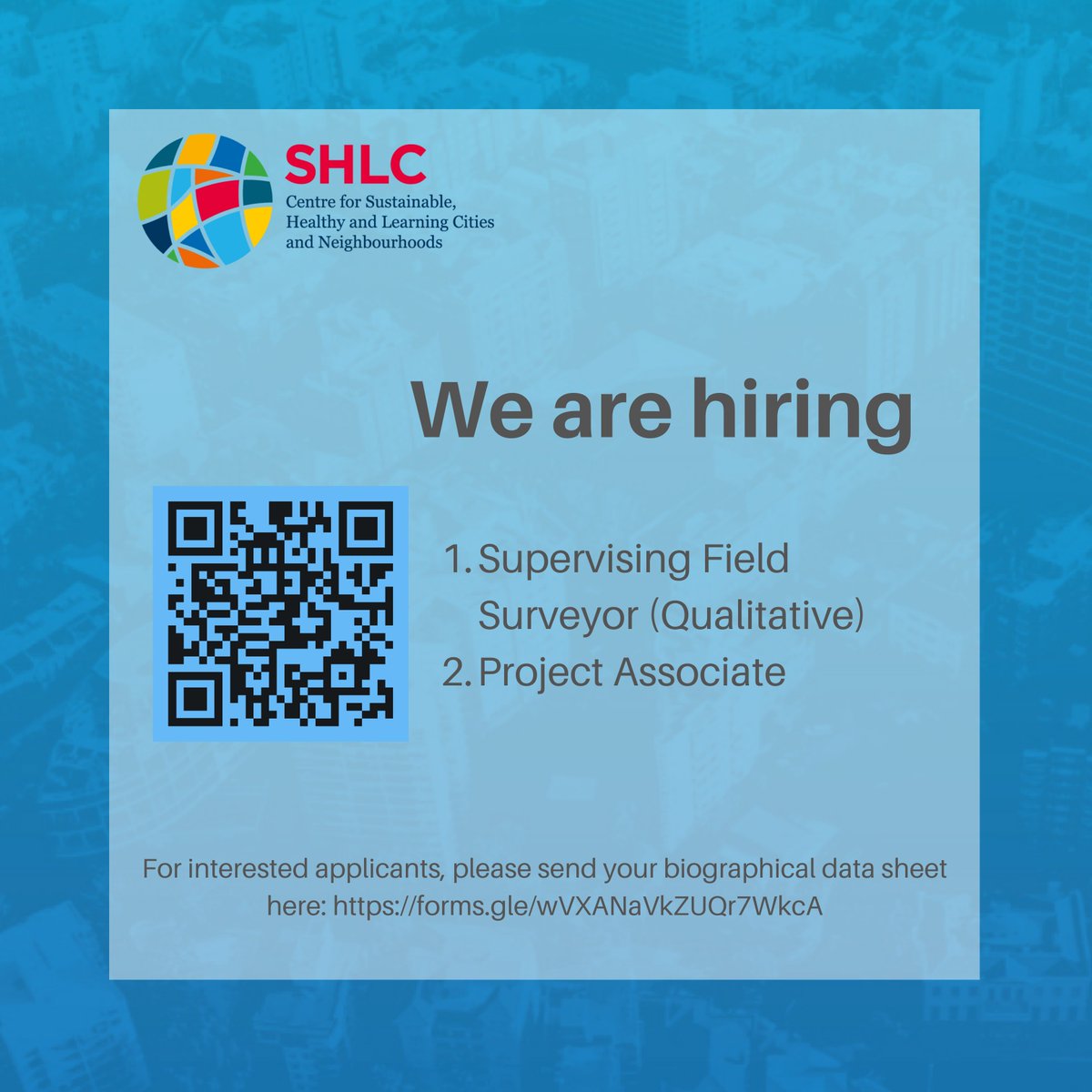 SHLC
Centre for Sustainable, Healthy and Learning Cities and Neighbourhoods

We are hiring

1. Supervising Field Surveyor (Qualitative)
2. Project Associate

For interested applicants, please send your biographical data sheet here: https://forms.gle/wVXANaVkZUQr7WkcA